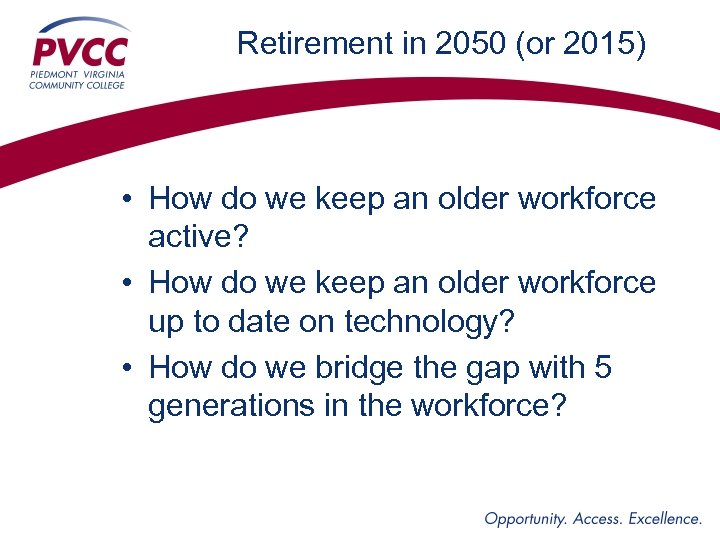 PVCC
PIEDMONT VIRGINIA COMMUNITY COLLEGE

Retirement in 2050 (or 2015)

• How do we keep an older workforce active?
• How do we keep an older workforce up to date on technology?
• How do we bridge the gap with 5 generations in the workforce?

Opportunity. Access. Excellence.